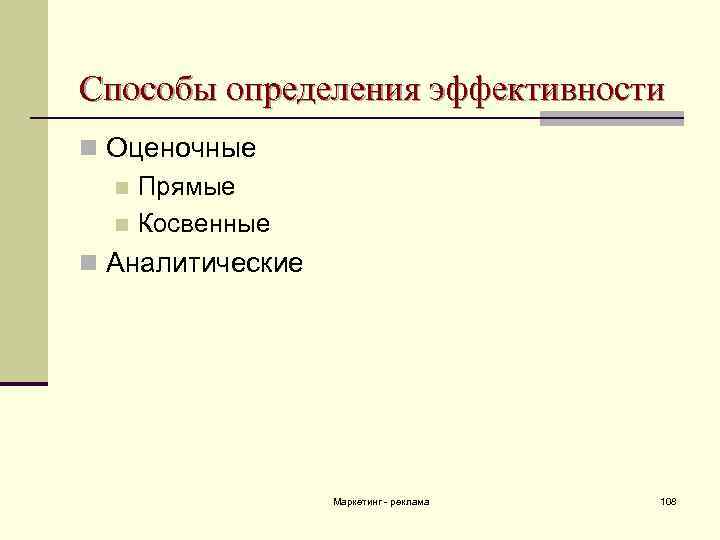 Способы определения эффективности

Оценочные

Прямые

Косвенные

Аналитические

Маркетинг - реклама

108